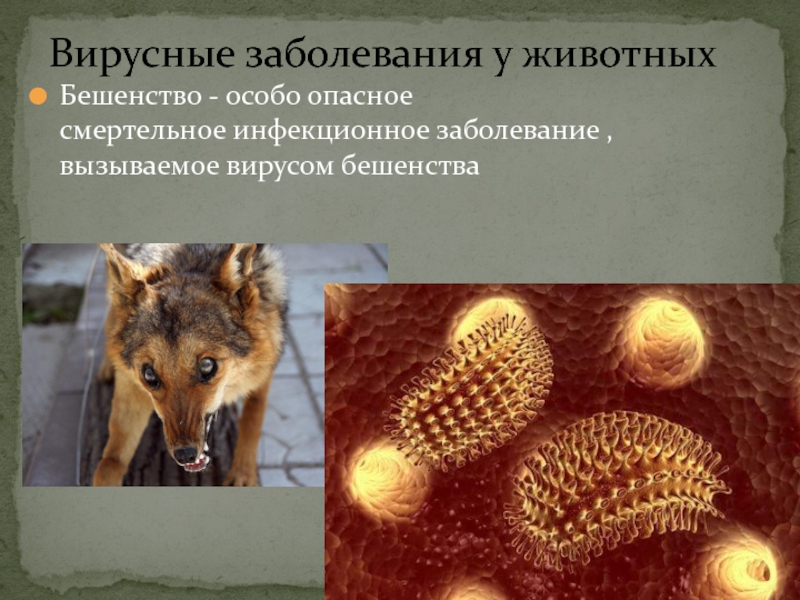 Вирусные заболевания у животных

Бешенство - особо опасное смертельное инфекционное заболевание , вызываемое вирусом бешенства